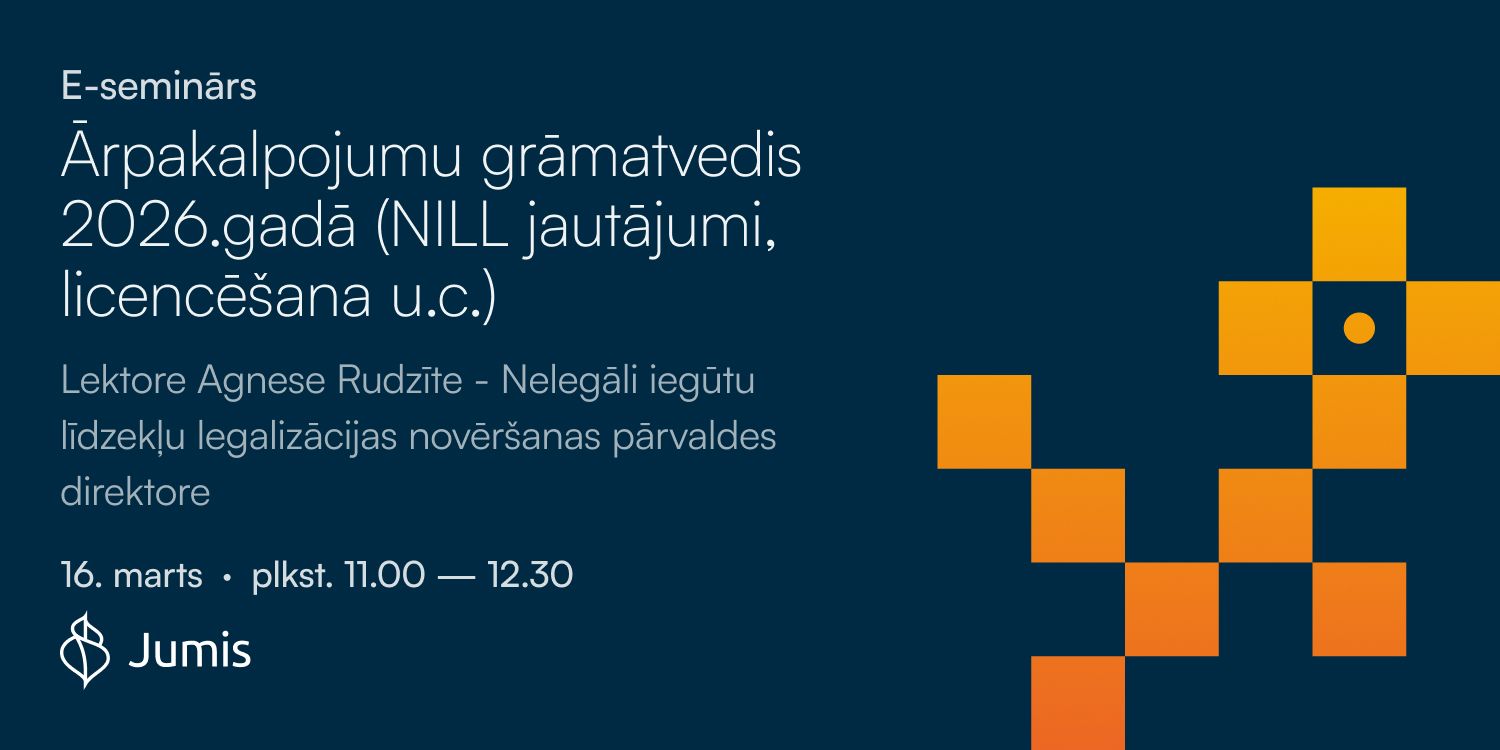 E-seminārs

Ārpakalpojumu grāmatvedis 2026.gadā (NILL jautājumi, licencēšana u.c.)

Lektore Agnese Rudzīte - Nelegāli iegūtu līdzekļu legalizācijas novēršanas pārvaldes direktore

16. marts • plkst. 11.00 — 12.30

Jumis